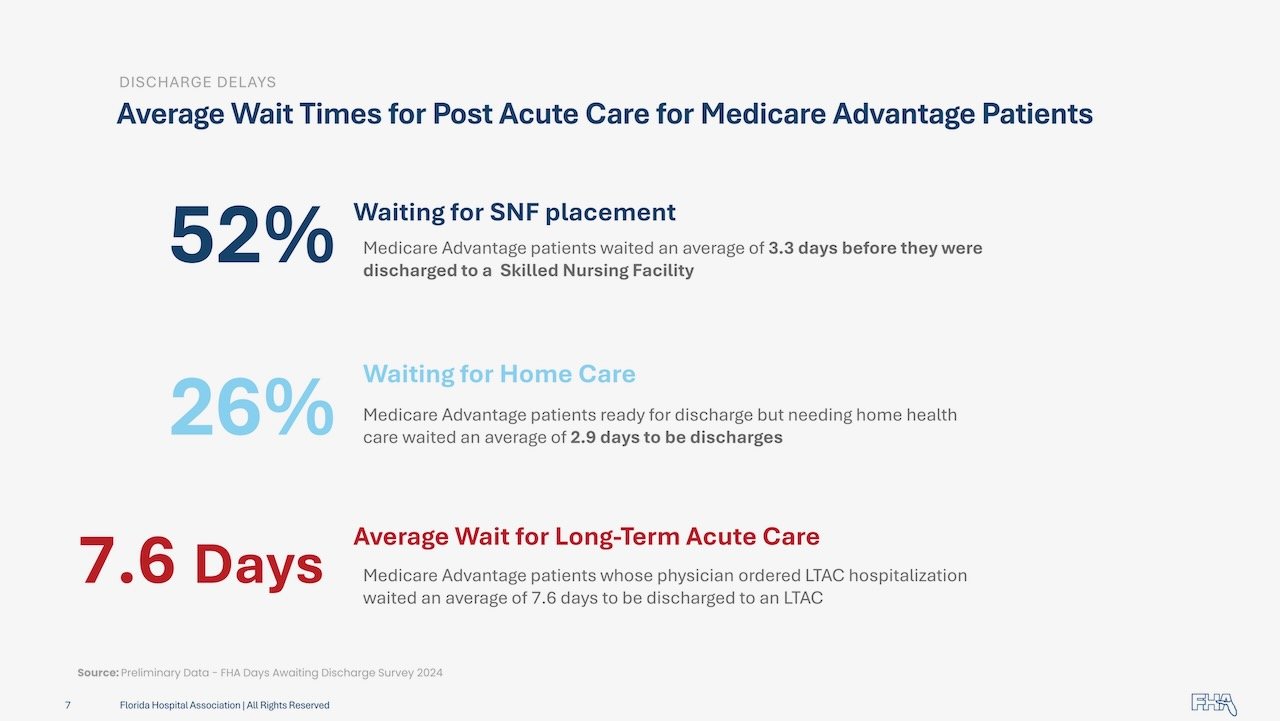 DISCHARGE DELAYS

Average Wait Times for Post Acute Care for Medicare Advantage Patients

52%

Waiting for SNF placement

Medicare Advantage patients waited an average of 3.3 days before they were discharged to a  Skilled Nursing Facility

26%

Waiting for Home Care

Medicare Advantage patients ready for discharge but needing home health care waited an average of 2.9 days to be discharges

7.6 Days

Average Wait for Long-Term Acute Care

Medicare Advantage patients whose physician ordered LTAC hospitalization waited an average of 7.6 days to be discharged to an LTAC

Source: Preliminary Data - FHA Days Awaiting Discharge Survey 2024

7 Florida Hospital Association | All Rights Reserved

FHA